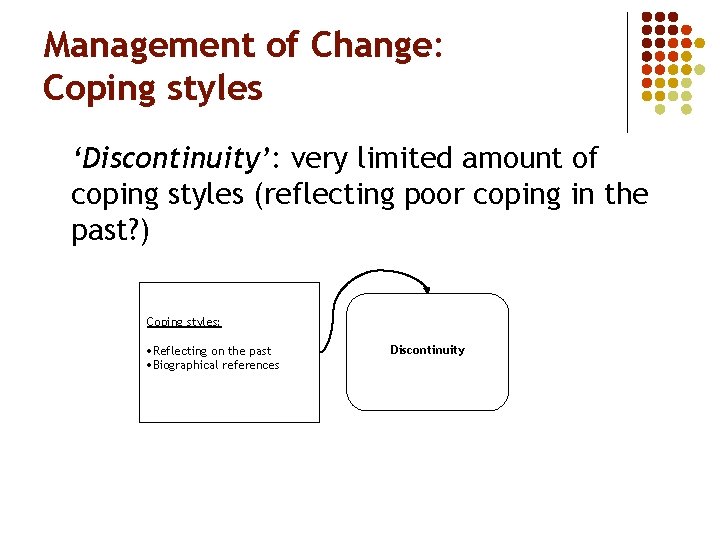 Management of Change:
Coping styles

‘Discontinuity’: very limited amount of coping styles (reflecting poor coping in the past?)

Coping styles:

•Reflecting on the past
•Biographical references

Discontinuity